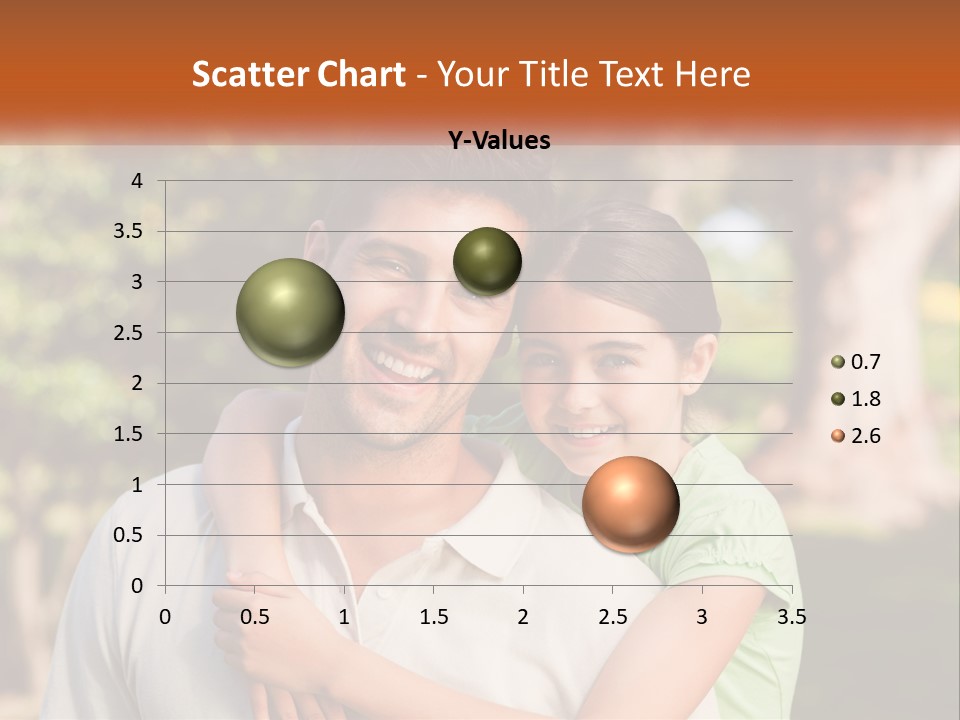 Scatter Chart - Your Title Text Here

Y-Values

4
3.5
3
2.5
2
1.5
1
0.5
0

0 0.5 1 1.5 2 2.5 3 3.5

0.7
1.8
2.6